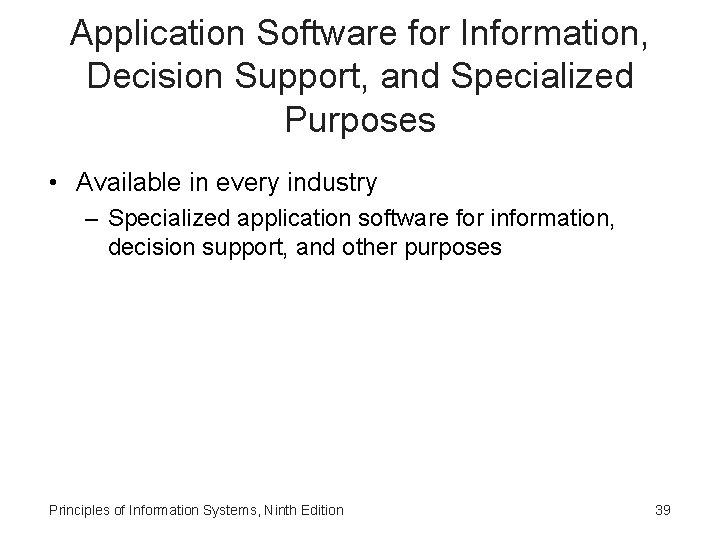 Application Software for Information, Decision Support, and Specialized Purposes

• Available in every industry
– Specialized application software for information, decision support, and other purposes

Principles of Information Systems, Ninth Edition

39